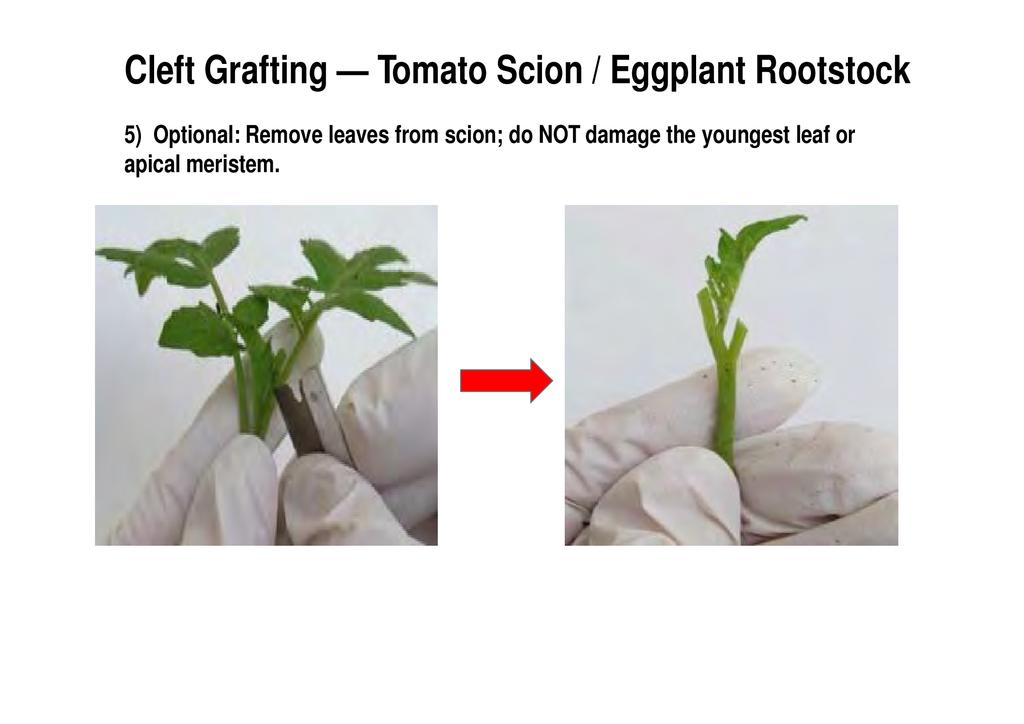 Cleft Grafting — Tomato Scion / Eggplant Rootstock

5) Optional: Remove leaves from scion; do NOT damage the youngest leaf or apical meristem.